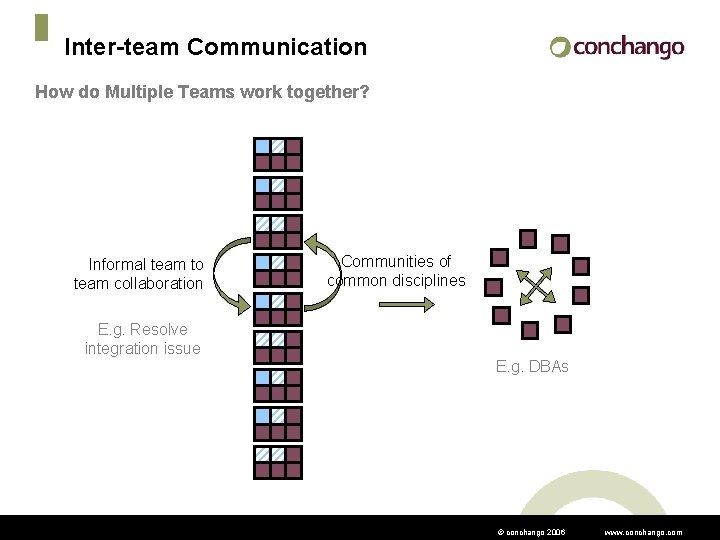 Inter-team Communication

conchango

How do Multiple Teams work together?

Informal team to team collaboration

E.g. Resolve integration issue

Communities of common disciplines

E.g. DBAs

© conchango 2006

www.conchango.com